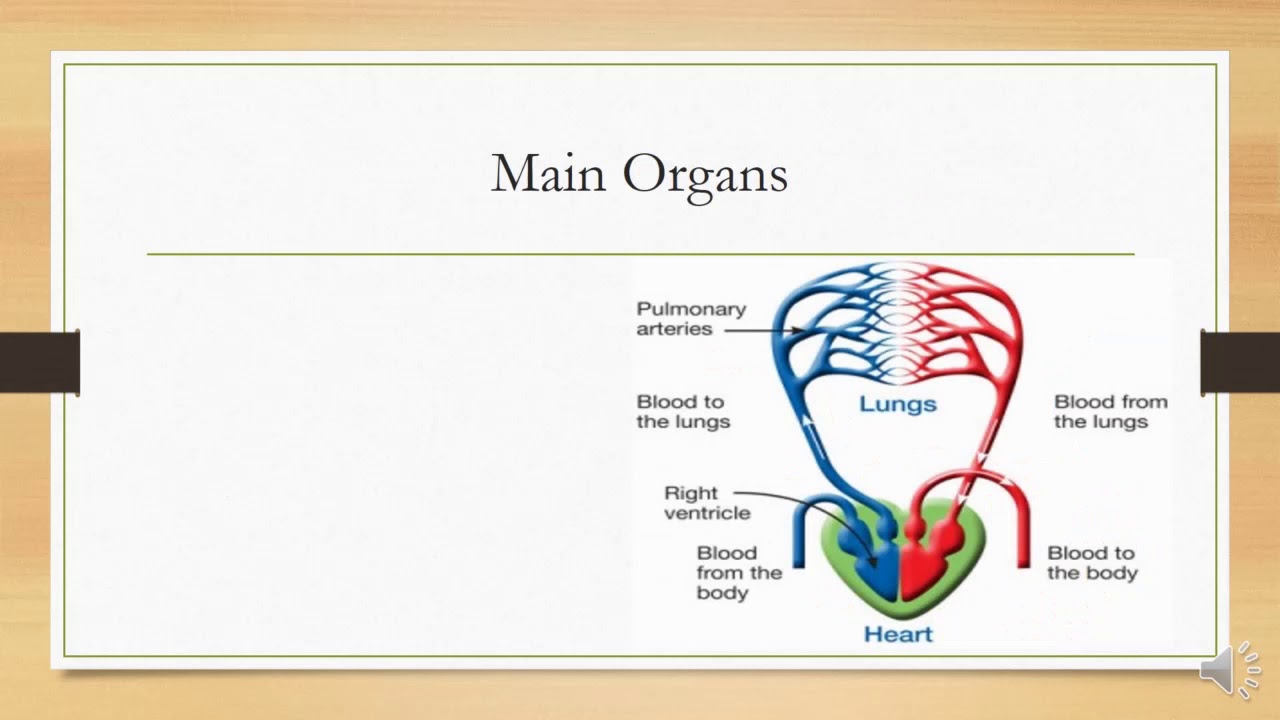 Main Organs

Pulmonary arteries

Blood to the lungs

Lungs

Blood from the lungs

Right ventricle

Blood from the body

Blood to the body

Heart